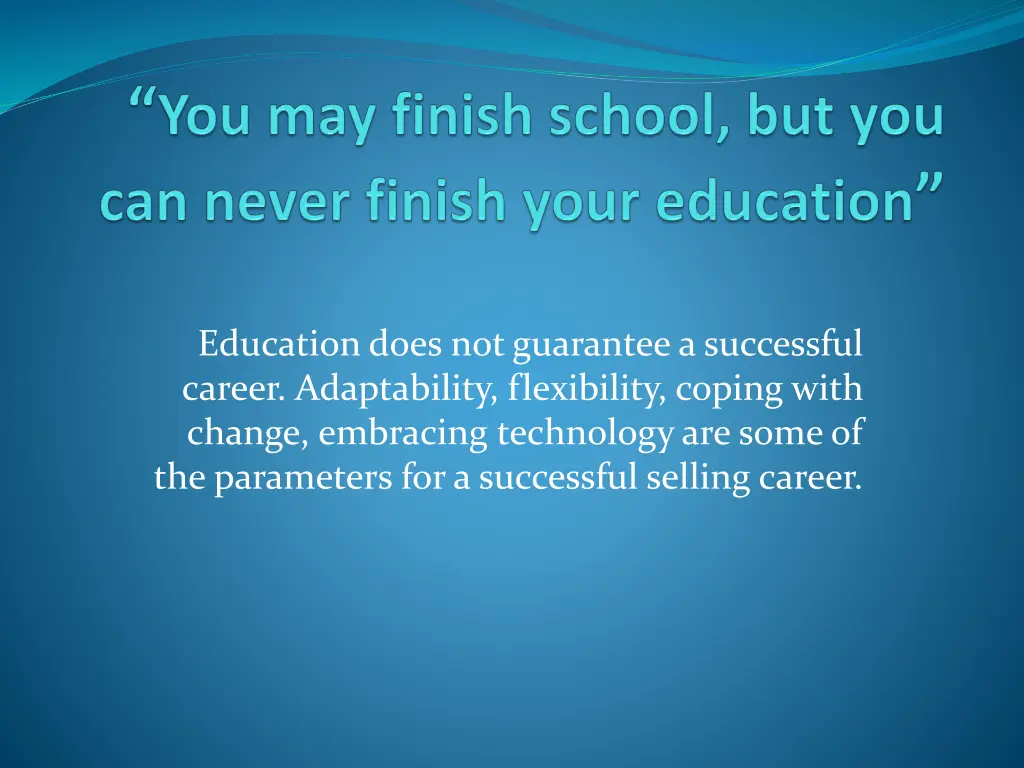 “You may finish school, but you can never finish your education”

Education does not guarantee a successful career. Adaptability, flexibility, coping with change, embracing technology are some of the parameters for a successful selling career.